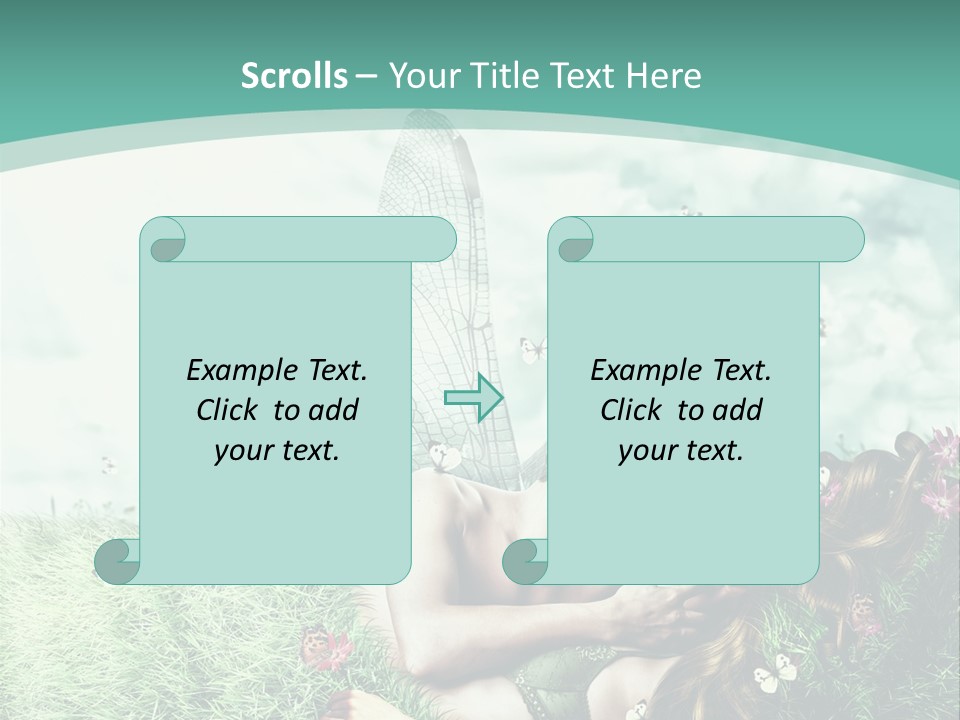 Scrolls – Your Title Text Here

Example Text. Click to add your text.

Example Text. Click to add your text.